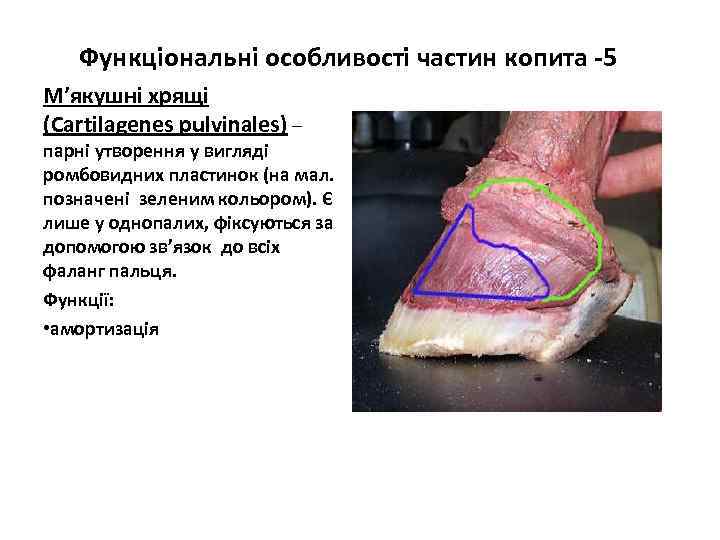 Функціональні особливості частин копита -5

М’якушні хрящі (Cartilagenes pulvinales) – парні утворення у вигляді ромбовидних пластинок (на мал. позначені зеленим кольором). Є лише у однопалих, фіксуються за допомогою зв’язок до всіх фаланг пальця.

Функції:

•амортизація